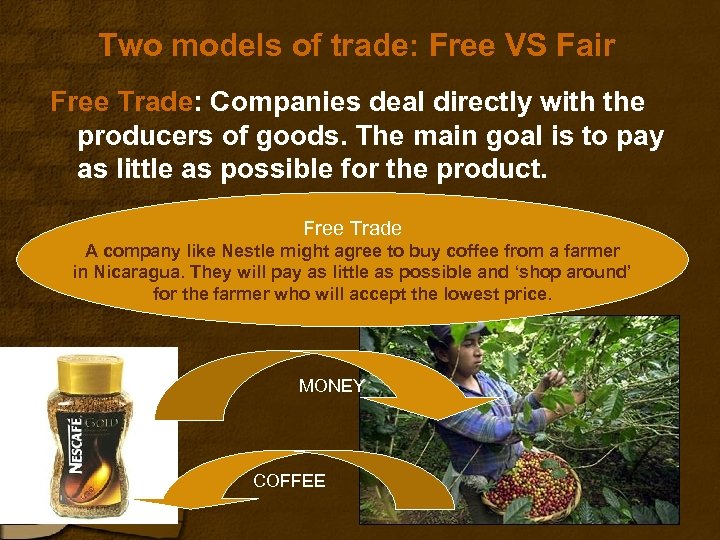 Two models of trade: Free VS Fair

Free Trade: Companies deal directly with the producers of goods. The main goal is to pay as little as possible for the product.

Free Trade
A company like Nestle might agree to buy coffee from a farmer in Nicaragua. They will pay as little as possible and 'shop around' for the farmer who will accept the lowest price.

NESCAFÉ GOLD

MONEY

COFFEE